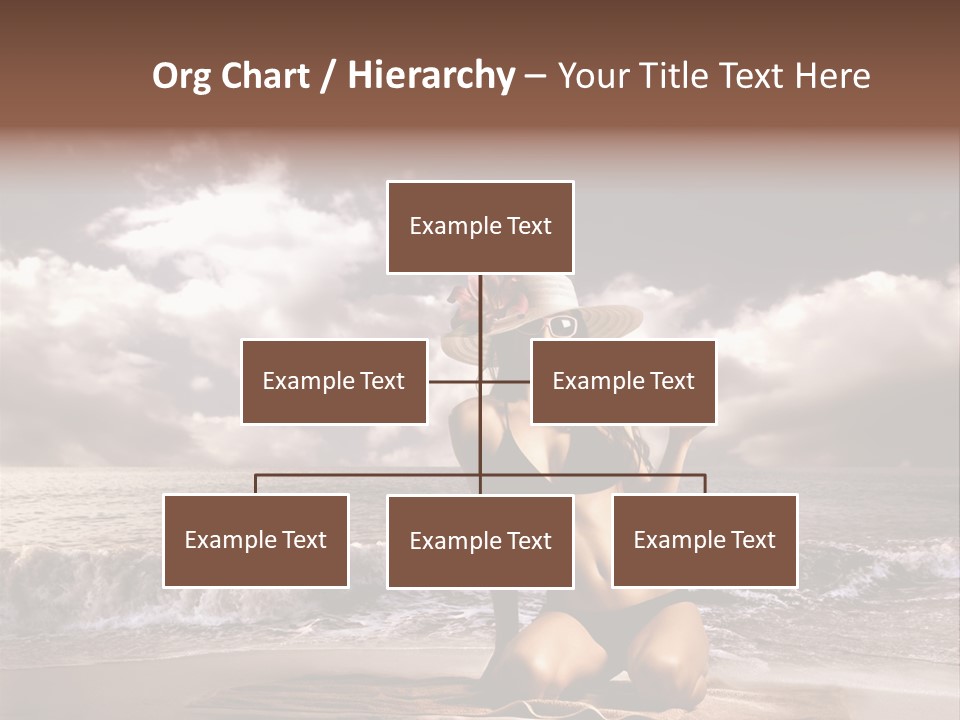 Org Chart / Hierarchy – Your Title Text Here

Example Text

Example Text

Example Text

Example Text

Example Text

Example Text